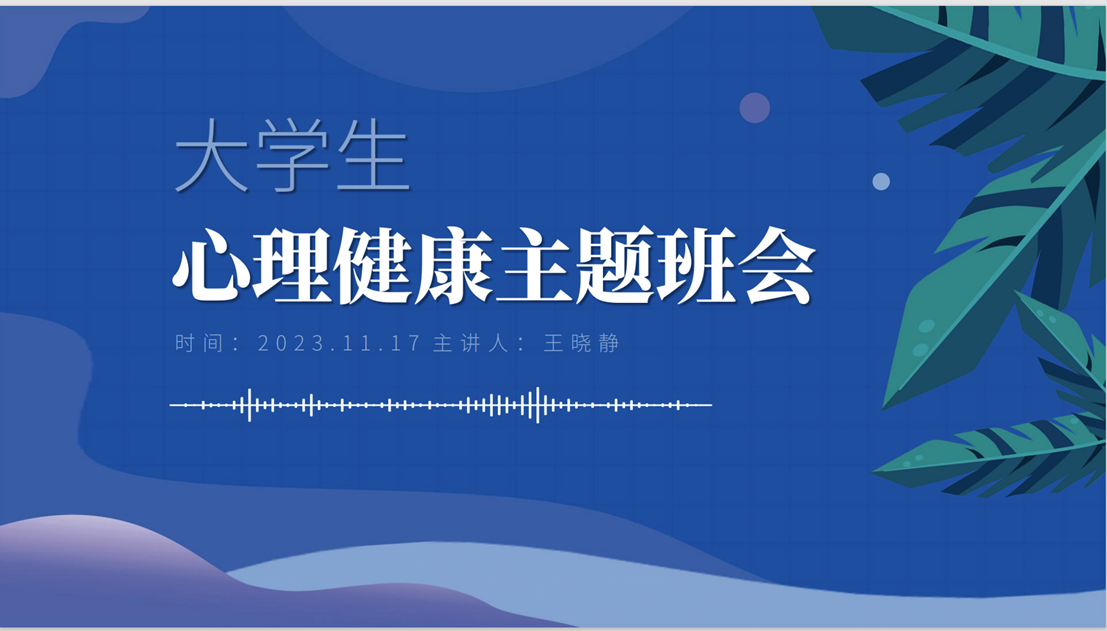 大学生
心理健康主题班会
时间：2023.11.17 主讲人：王晓静